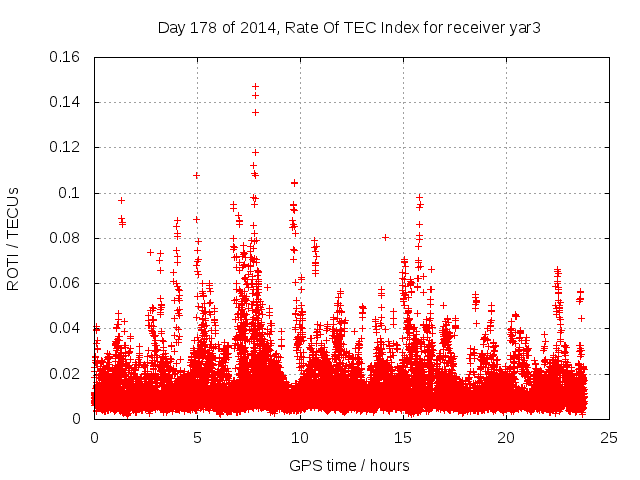 Day 178 of 2014, Rate Of TEC Index for receiver yar3

ROTI / TECUs

0.16
0.14
0.12
0.1
0.08
0.06
0.04
0.02
0

0 5 10 15 20 25

GPS time / hours